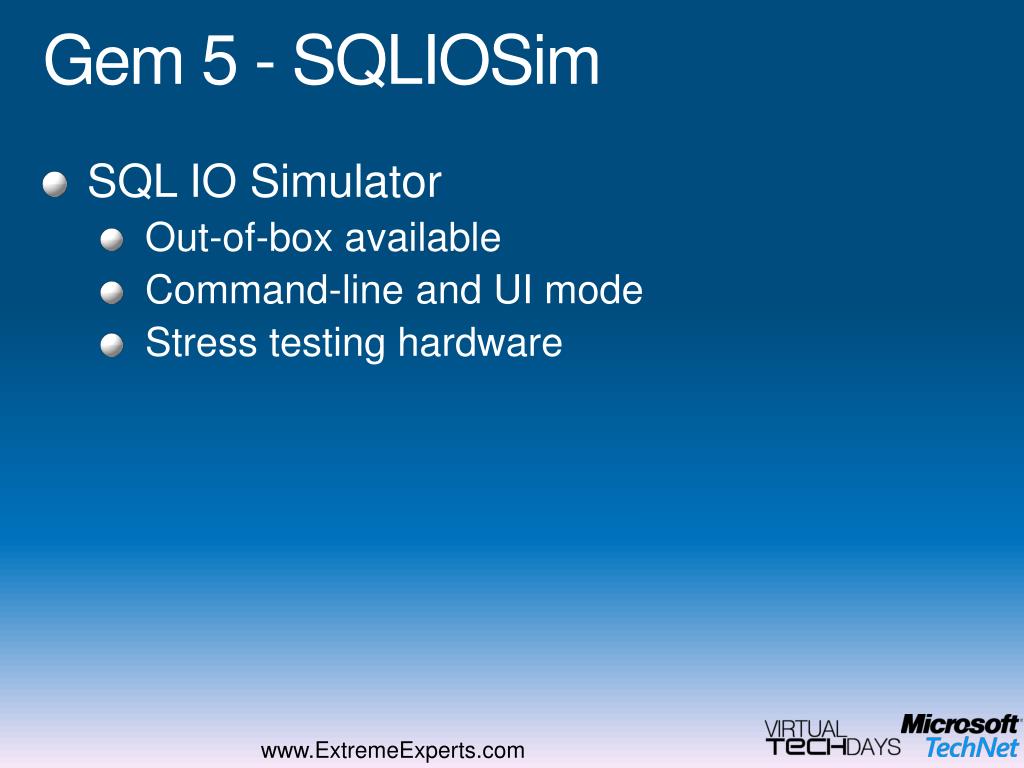 Gem 5 - SQLIOSim

SQL IO Simulator
Out-of-box available
Command-line and UI mode
Stress testing hardware

www.ExtremeExperts.com

VIRTUAL TECHDAYS

Microsoft TechNet